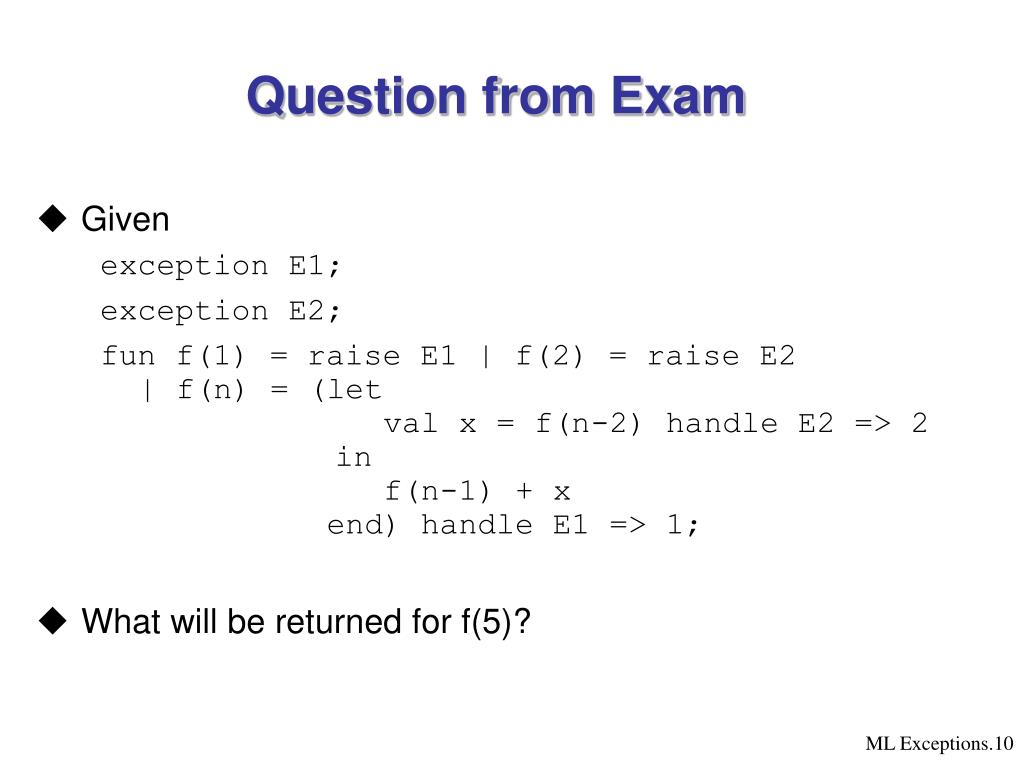 Question from Exam

◆ Given

exception E1;

exception E2;

fun f(1) = raise E1 | f(2) = raise E2
  | f(n) = (let
              val x = f(n-2) handle E2 => 2
            in
              f(n-1) + x
            end) handle E1 => 1;

◆ What will be returned for f(5)?

ML Exceptions.10